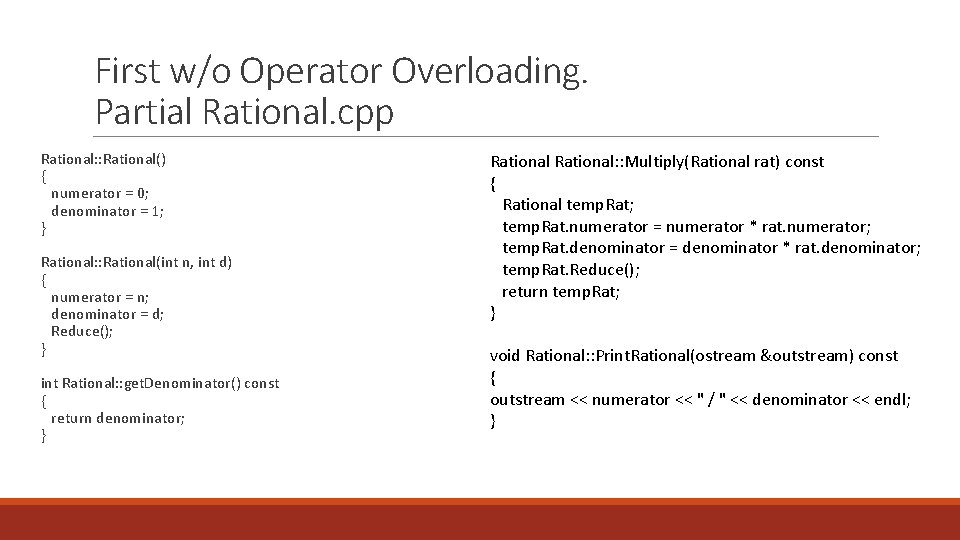 First w/o Operator Overloading.
Partial Rational.cpp

Rational::Rational()
{
numerator = 0;
denominator = 1;
}

Rational::Rational(int n, int d)
{
numerator = n;
denominator = d;
Reduce();
}

int Rational::getDenominator() const
{
return denominator;
}

Rational Rational::Multiply(Rational rat) const
{
Rational tempRat;
tempRat.numerator = numerator * rat.numerator;
tempRat.denominator = denominator * rat.denominator;
tempRat.Reduce();
return tempRat;
}

void Rational::PrintRational(ostream &outstream) const
{
outstream << numerator << " / " << denominator << endl;
}